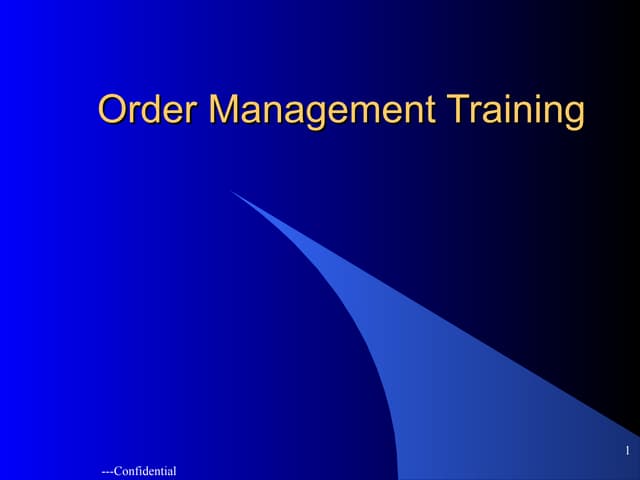 Order Management Training

1

---Confidential